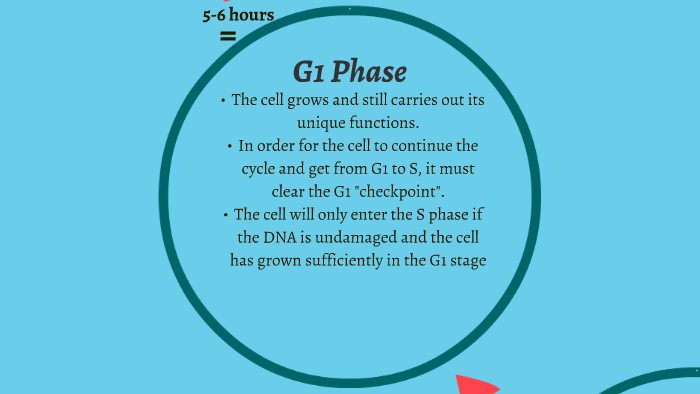 5-6 hours
=

G1 Phase

• The cell grows and still carries out its unique functions.
• In order for the cell to continue the cycle and get from G1 to S, it must clear the G1 "checkpoint".
• The cell will only enter the S phase if the DNA is undamaged and the cell has grown sufficiently in the G1 stage